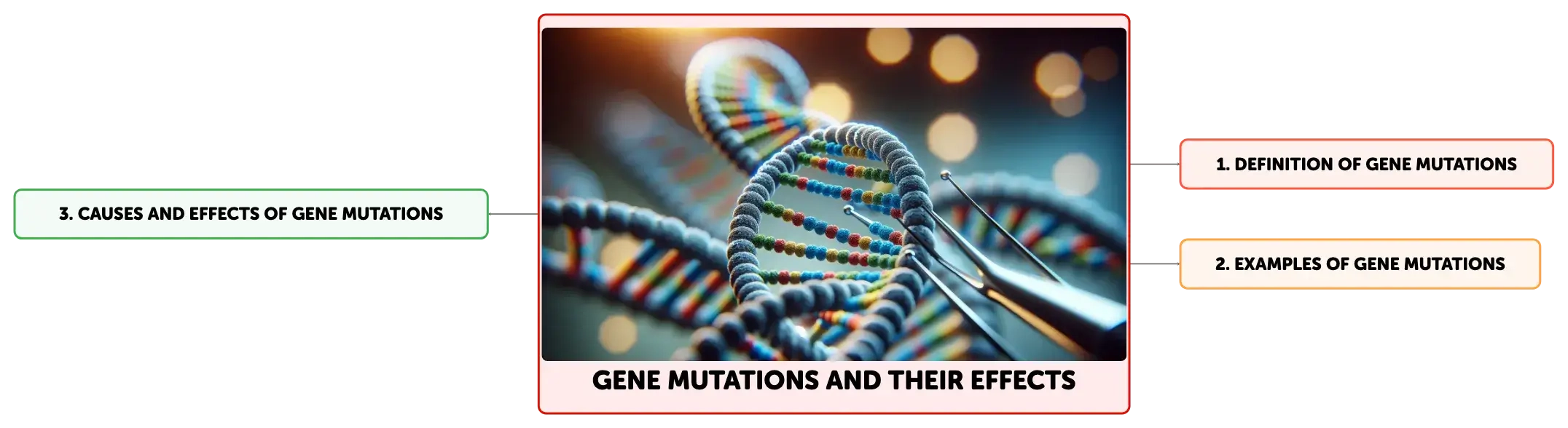 GENE MUTATIONS AND THEIR EFFECTS

1. DEFINITION OF GENE MUTATIONS

2. EXAMPLES OF GENE MUTATIONS

3. CAUSES AND EFFECTS OF GENE MUTATIONS